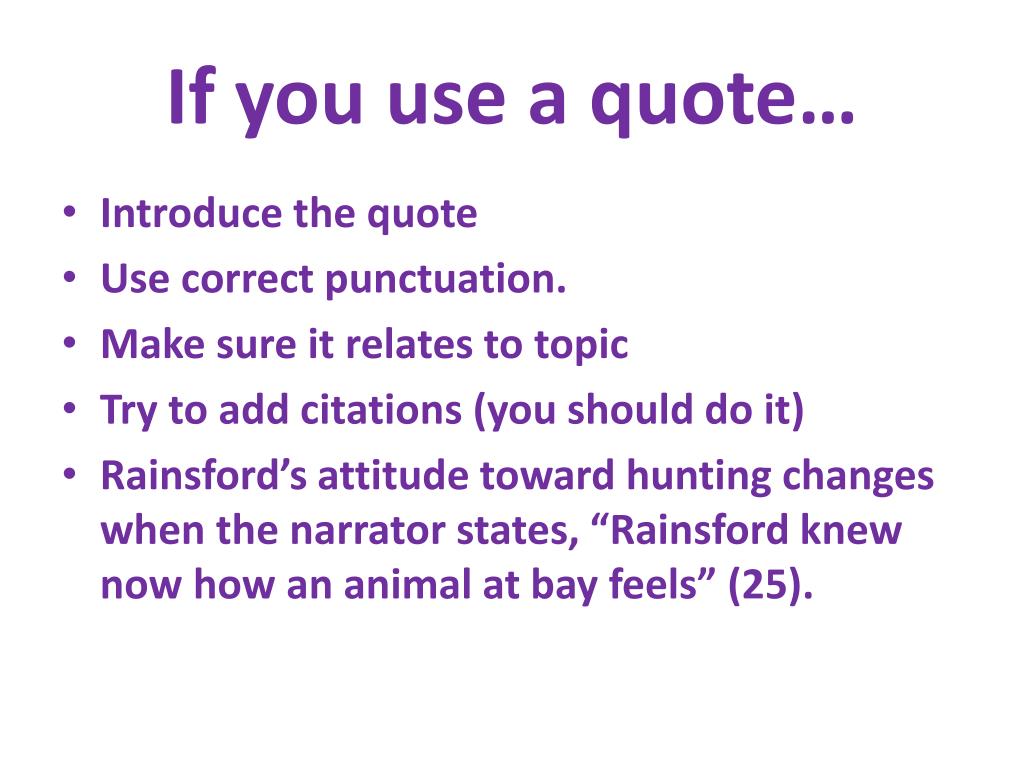 If you use a quote…

• Introduce the quote
• Use correct punctuation.
• Make sure it relates to topic
• Try to add citations (you should do it)
• Rainsford's attitude toward hunting changes when the narrator states, "Rainsford knew now how an animal at bay feels" (25).